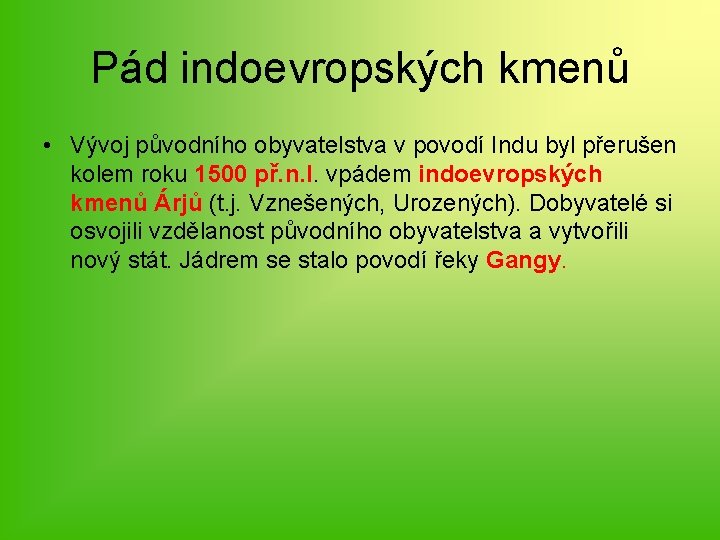 Pád indoevropských kmenů

• Vývoj původního obyvatelstva v povodí Indu byl přerušen kolem roku 1500 př.n.l. vpádem indoevropských kmenů Árjů (t.j. Vznešených, Urozených). Dobyvatelé si osvojili vzdělanost původního obyvatelstva a vytvořili nový stát. Jádrem se stalo povodí řeky Gangy.